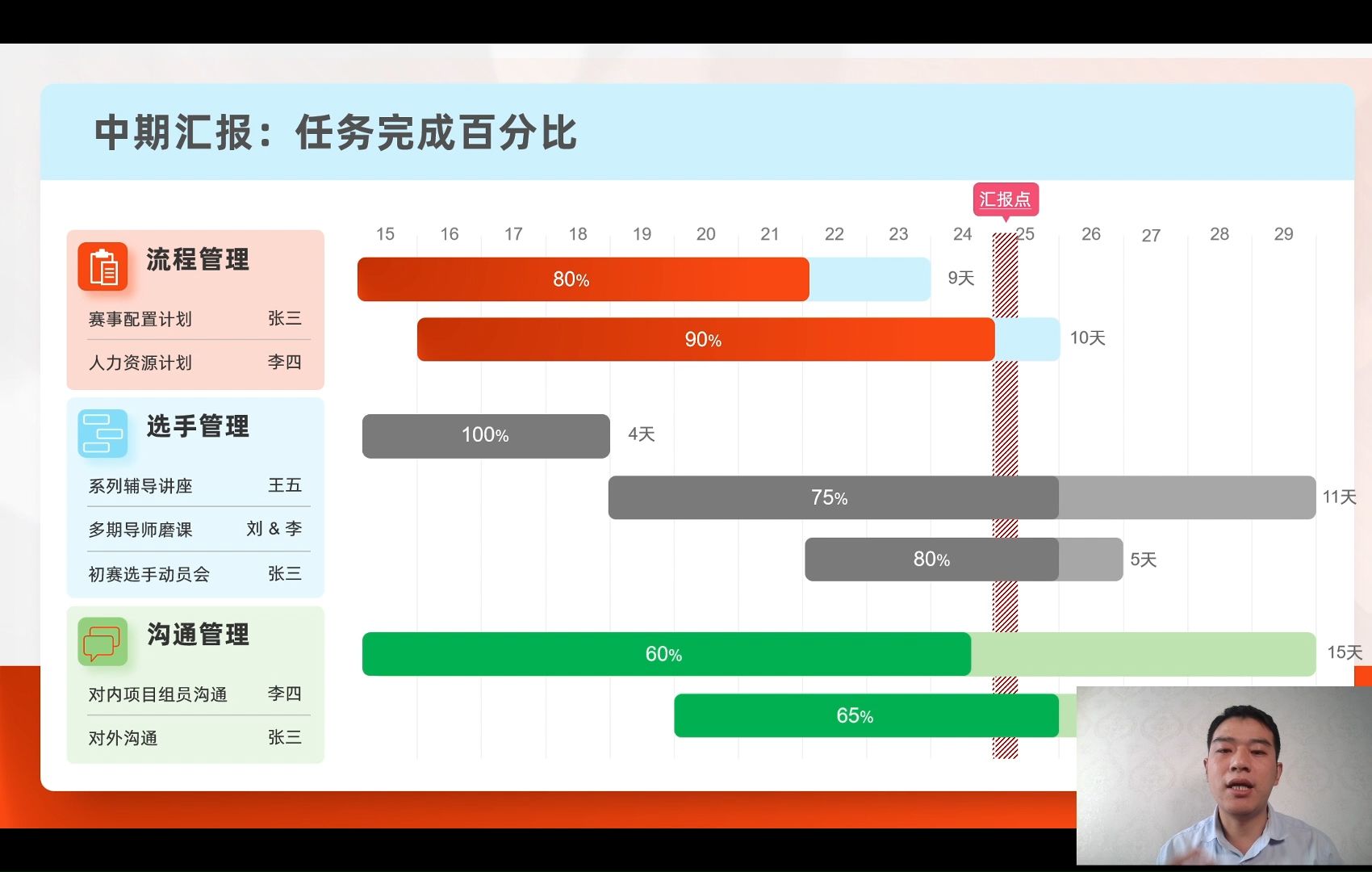 中期汇报：任务完成百分比

流程管理
赛事配置计划 张三
人力资源计划 李四

选手管理
系列辅导讲座 王五
多期导师磨课 刘 & 李
初赛选手动员会 张三

沟通管理
对内项目组员沟通 李四
对外沟通 张三

汇报点

15 16 17 18 19 20 21 22 23 24 25 26 27 28 29

80% 9天
90% 10天
100% 4天
75% 11天
80% 5天
60% 15天
65%